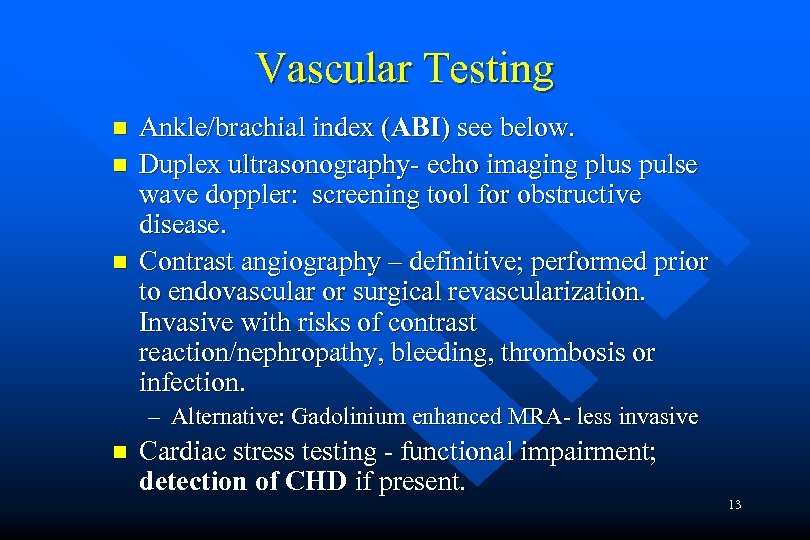 Vascular Testing

- Ankle/brachial index (ABI) see below.
- Duplex ultrasonography- echo imaging plus pulse wave doppler: screening tool for obstructive disease.
- Contrast angiography – definitive; performed prior to endovascular or surgical revascularization. Invasive with risks of contrast reaction/nephropathy, bleeding, thrombosis or infection.
  – Alternative: Gadolinium enhanced MRA- less invasive
- Cardiac stress testing - functional impairment; detection of CHD if present.

13